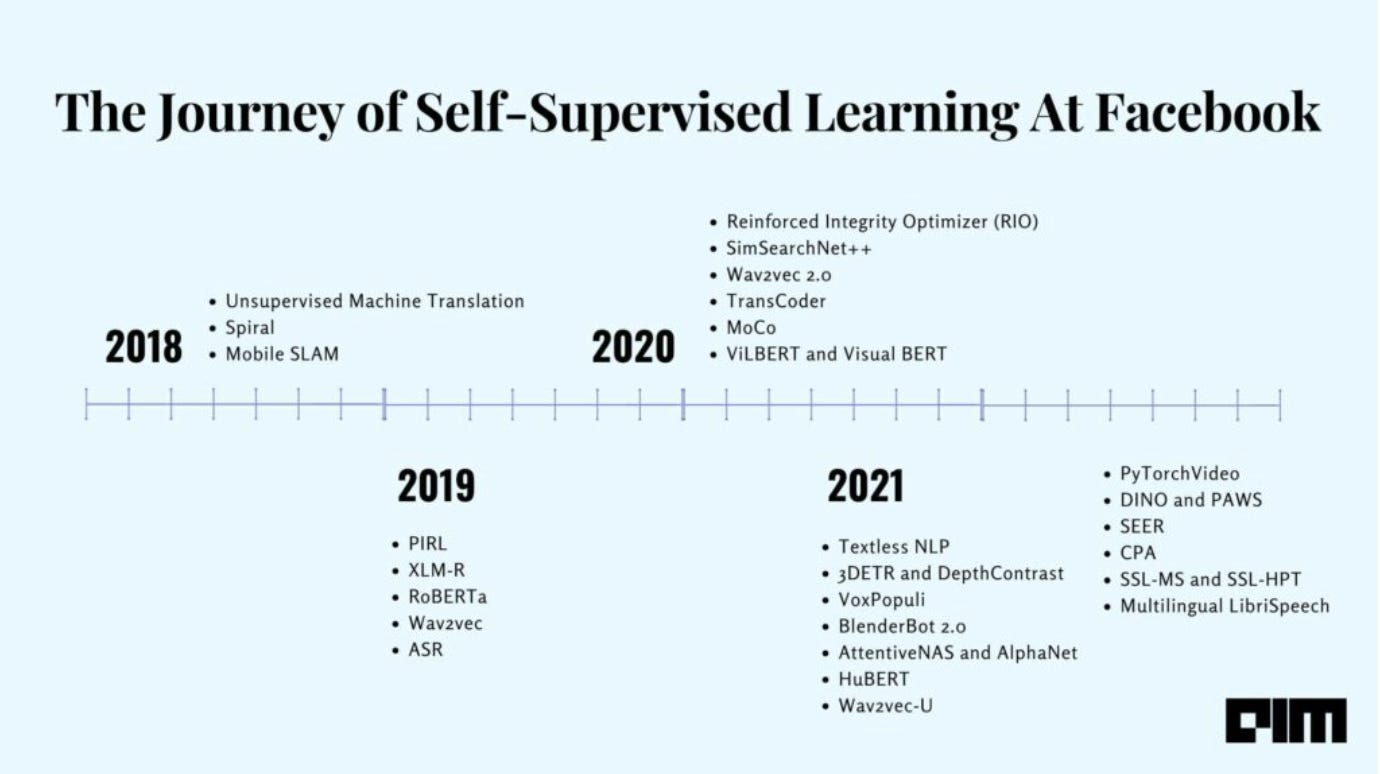 The Journey of Self-Supervised Learning At Facebook

2018

- Unsupervised Machine Translation
- Spiral
- Mobile SLAM

2020

- Reinforced Integrity Optimizer (RIO)
- SimSearchNet++
- Wav2vec 2.0
- TransCoder
- MoCo
- ViLBERT and Visual BERT

2019

- PIRL
- XLM-R
- RoBERTa
- Wav2vec
- ASR

2021

- Textless NLP
- 3DETR and DepthContrast
- VoxPopuli
- BlenderBot 2.0
- AttentiveNAS and AlphaNet
- HuBERT
- Wav2vec-U

- PyTorchVideo
- DINO and PAWS
- SEER
- CPA
- SSL-MS and SSL-HPT
- Multilingual LibriSpeech

AIM